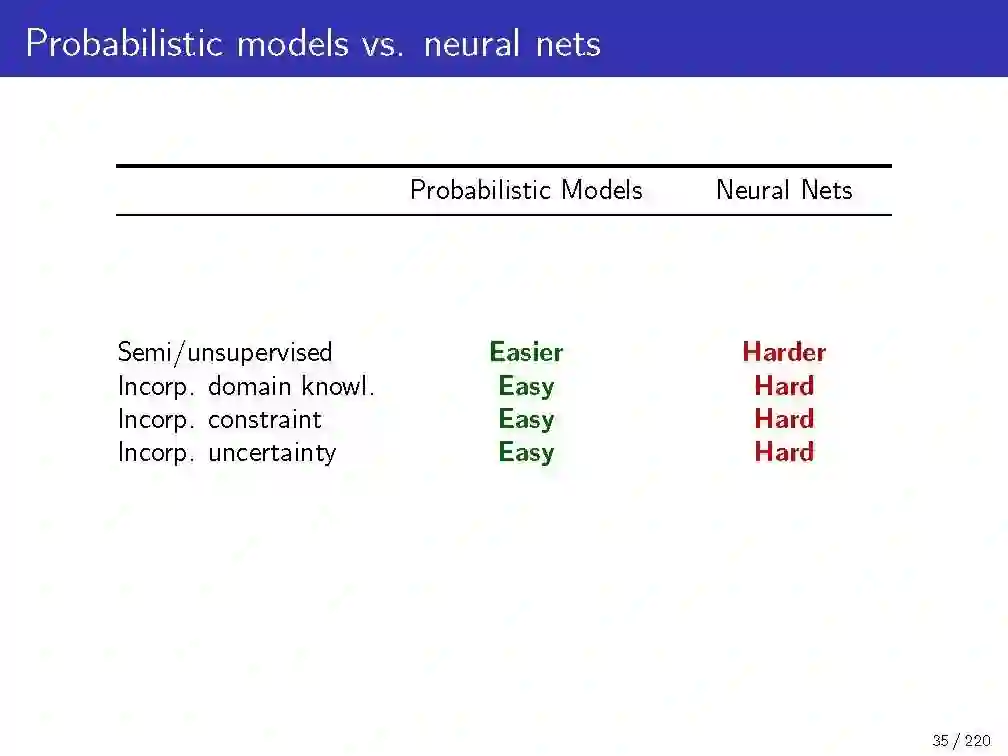 Probabilistic models vs. neural nets

| | Probabilistic Models | Neural Nets |
|---|---|---|
| Semi/unsupervised | Easier | Harder |
| Incorp. domain knowl. | Easy | Hard |
| Incorp. constraint | Easy | Hard |
| Incorp. uncertainty | Easy | Hard |

35 / 220